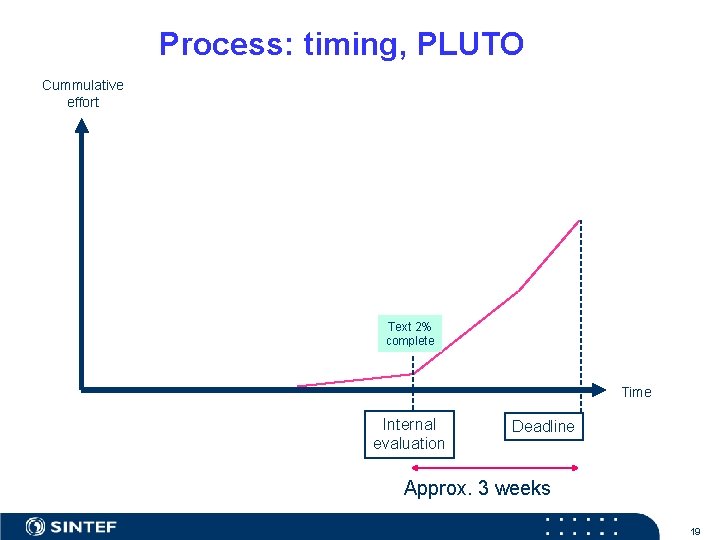 Process: timing, PLUTO

Cummulative effort

Text 2% complete

Time

Internal evaluation

Deadline

Approx. 3 weeks

SINTEF

19